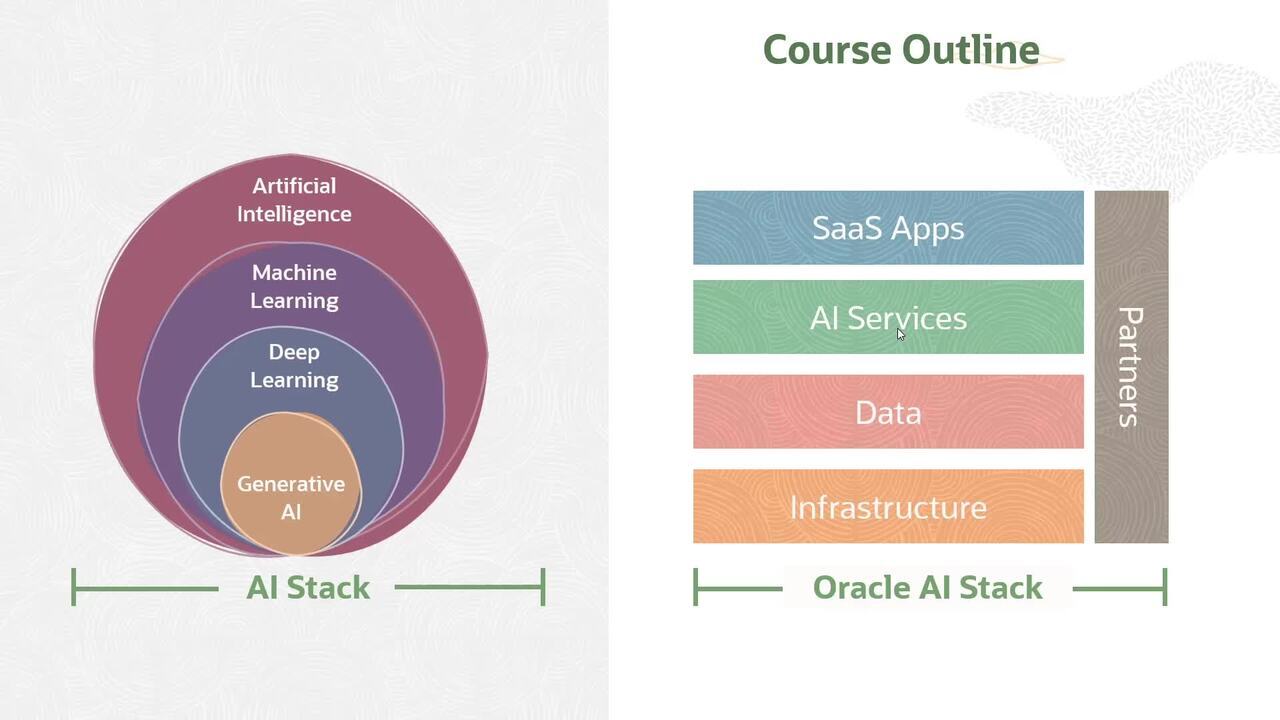 Course Outline

Artificial Intelligence

Machine Learning

Deep Learning

Generative AI

AI Stack

SaaS Apps

AI Services

Data

Infrastructure

Partners

Oracle AI Stack